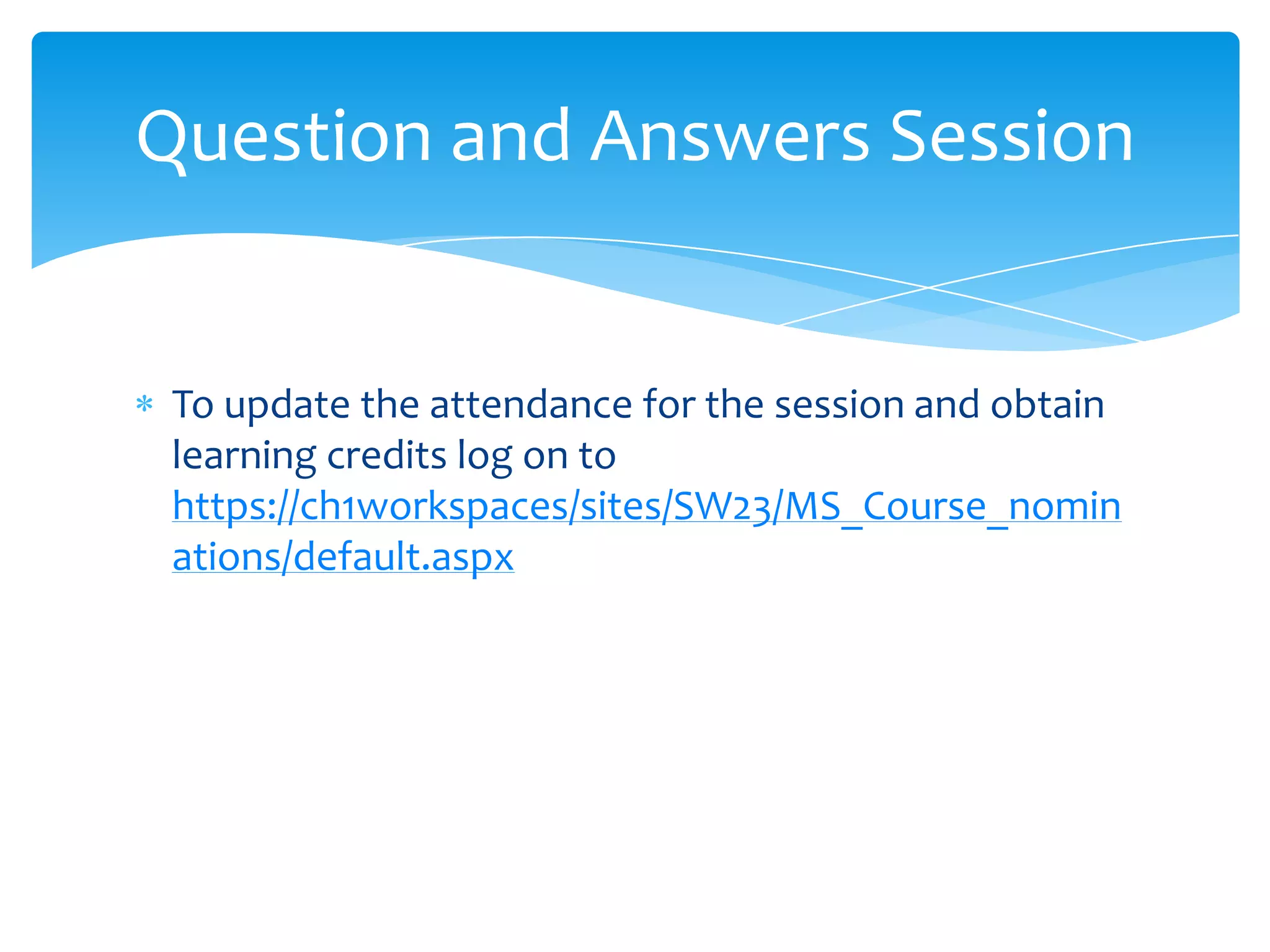 Question and Answers Session

* To update the attendance for the session and obtain learning credits log on to https://ch1workspaces/sites/SW23/MS_Course_nominations/default.aspx